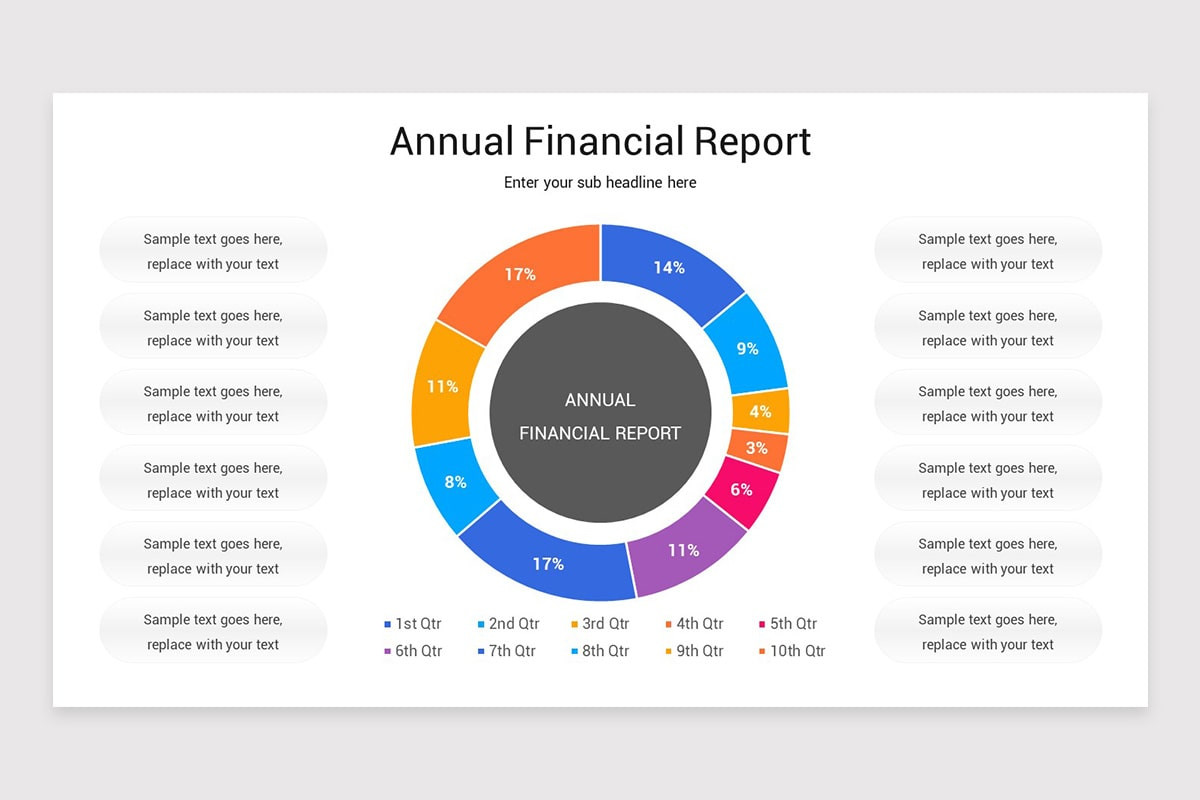 Annual Financial Report

Enter your sub headline here

Sample text goes here, replace with your text

Sample text goes here, replace with your text

Sample text goes here, replace with your text

Sample text goes here, replace with your text

Sample text goes here, replace with your text

Sample text goes here, replace with your text

14%
9%
4%
3%
6%
11%
17%
8%
11%
17%

ANNUAL FINANCIAL REPORT

1st Qtr
2nd Qtr
3rd Qtr
4th Qtr
5th Qtr
6th Qtr
7th Qtr
8th Qtr
9th Qtr
10th Qtr

Sample text goes here, replace with your text

Sample text goes here, replace with your text

Sample text goes here, replace with your text

Sample text goes here, replace with your text

Sample text goes here, replace with your text

Sample text goes here, replace with your text